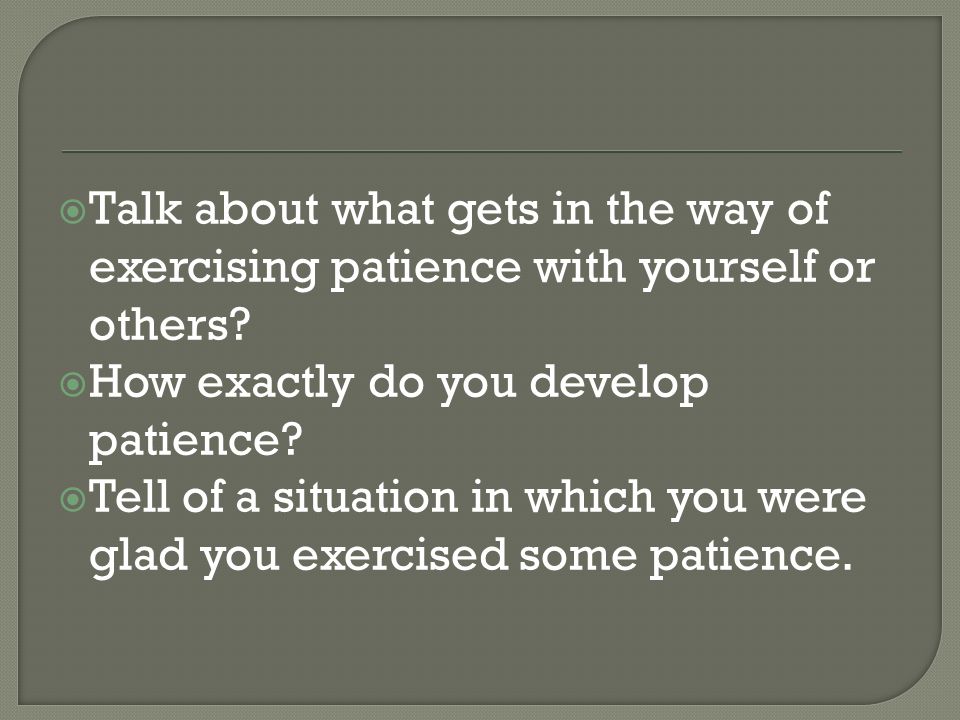 Talk about what gets in the way of exercising patience with yourself or others?

How exactly do you develop patience?

Tell of a situation in which you were glad you exercised some patience.